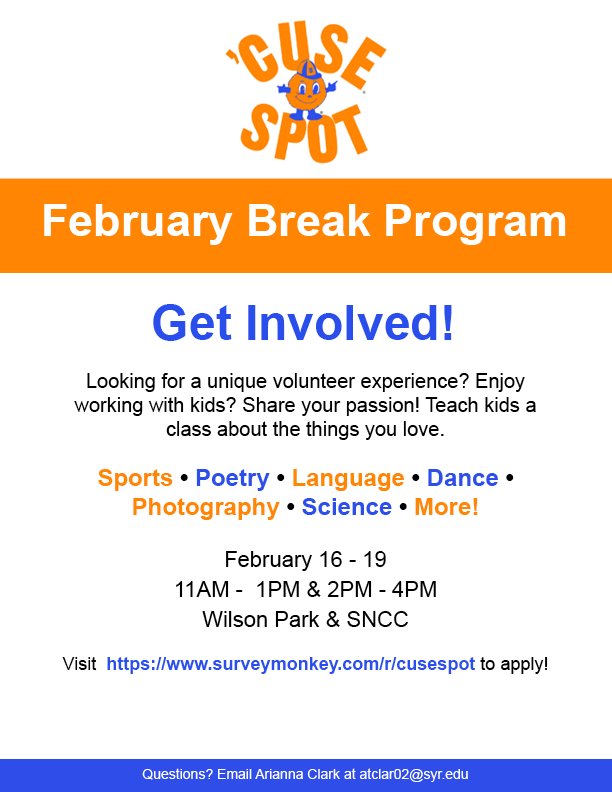 'CUSE SPOT

February Break Program

Get Involved!

Looking for a unique volunteer experience? Enjoy working with kids? Share your passion! Teach kids a class about the things you love.

Sports • Poetry • Language • Dance • Photography • Science • More!

February 16 - 19
11AM - 1PM & 2PM - 4PM
Wilson Park & SNCC

Visit https://www.surveymonkey.com/r/cusespot to apply!

Questions? Email Arianna Clark at atclar02@syr.edu